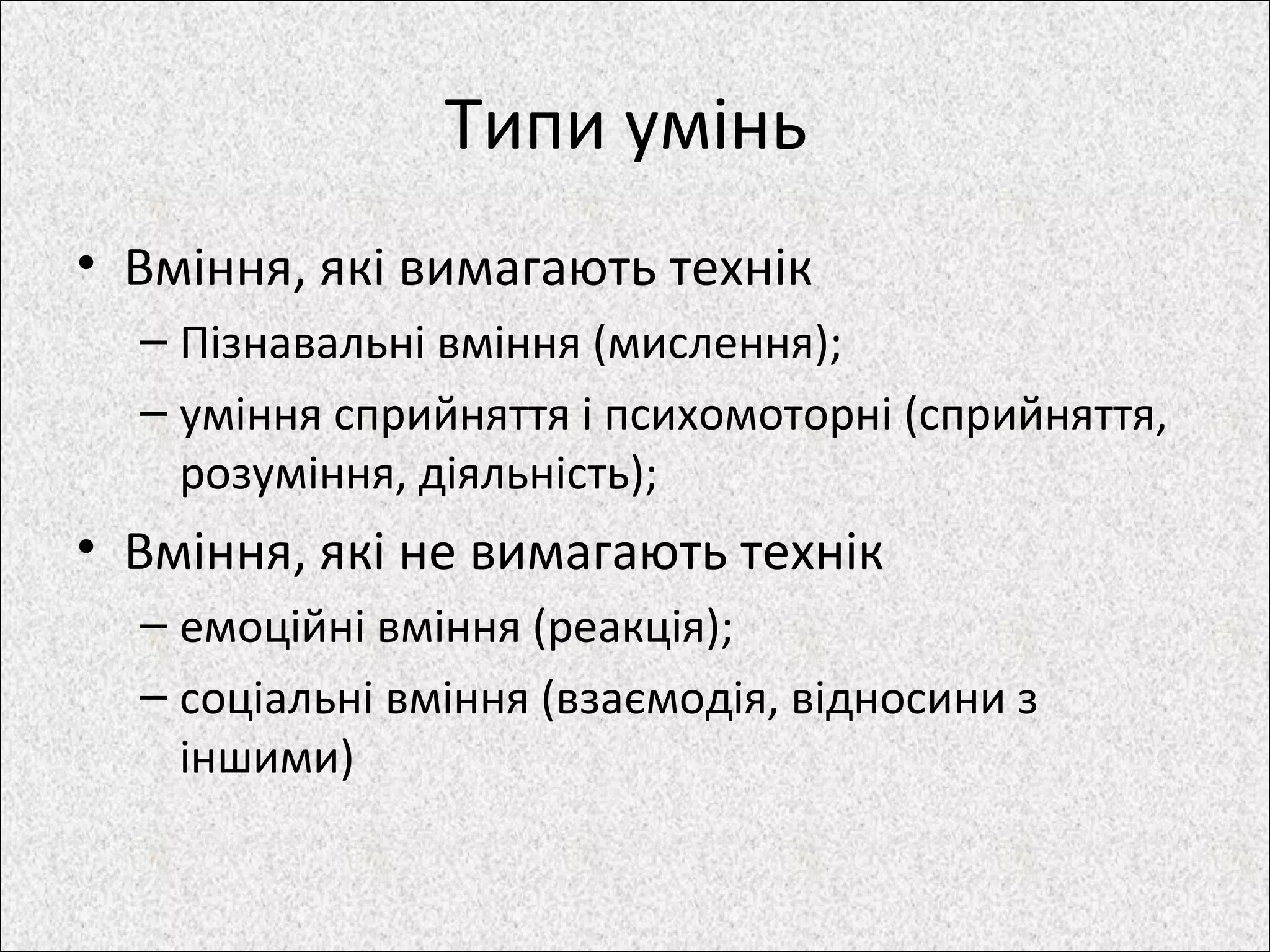 Типи умінь

• Вміння, які вимагають технік
– Пізнавальні вміння (мислення);
– уміння сприйняття і психомоторні (сприйняття, розуміння, діяльність);
• Вміння, які не вимагають технік
– емоційні вміння (реакція);
– соціальні вміння (взаємодія, відносини з іншими)